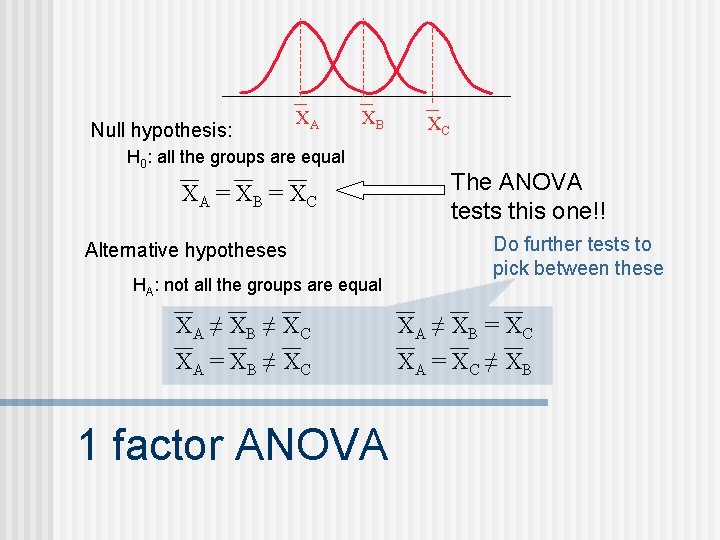 $\overline{X}_A$ $\overline{X}_B$ $\overline{X}_C$

Null hypothesis:

$H_0$: all the groups are equal

$\overline{X}_A = \overline{X}_B = \overline{X}_C$

The ANOVA tests this one!!

Alternative hypotheses

$H_A$: not all the groups are equal

Do further tests to pick between these

$\overline{X}_A \neq \overline{X}_B \neq \overline{X}_C$

$\overline{X}_A = \overline{X}_B \neq \overline{X}_C$

$\overline{X}_A \neq \overline{X}_B = \overline{X}_C$

$\overline{X}_A = \overline{X}_C \neq \overline{X}_B$

1 factor ANOVA